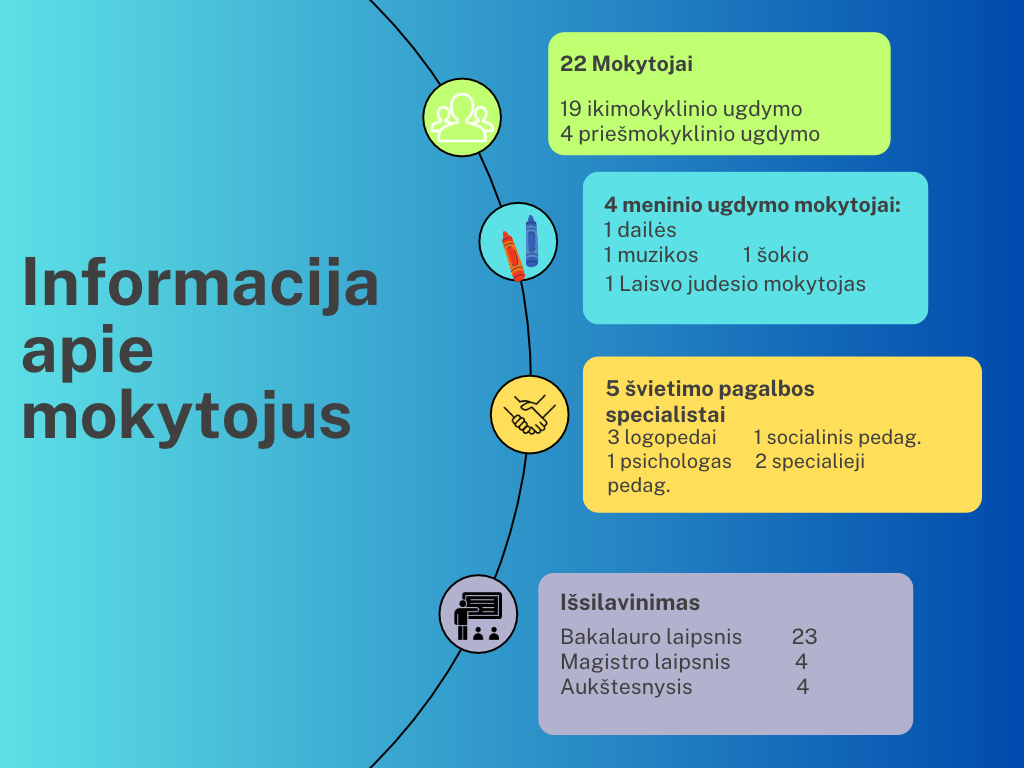 Informacija apie mokytojus

22 Mokytojai

19 ikimokyklinio ugdymo
4 priešmokyklinio ugdymo

4 meninio ugdymo mokytojai:
1 dailės
1 muzikos 1 šokio
1 Laisvo judesio mokytojas

5 švietimo pagalbos specialistai
3 logopedai 1 socialinis pedag.
1 psichologas 2 specialieji pedag.

Išsilavinimas
Bakalauro laipsnis 23
Magistro laipsnis 4
Aukštesnysis 4